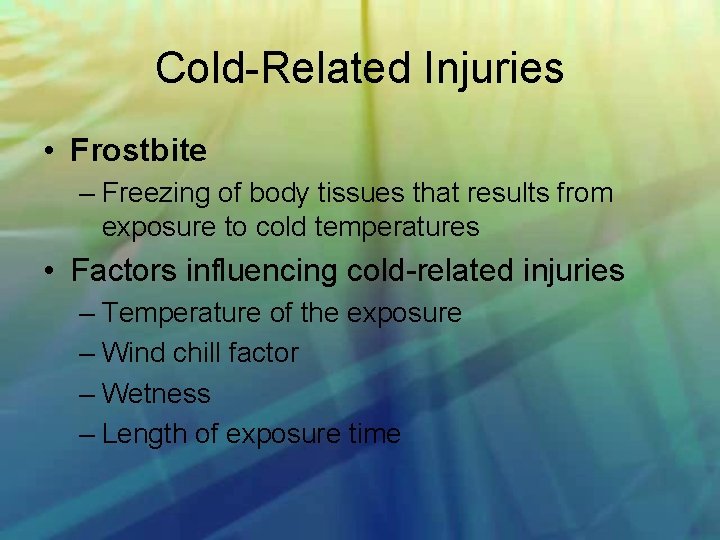 Cold-Related Injuries

• Frostbite
– Freezing of body tissues that results from exposure to cold temperatures
• Factors influencing cold-related injuries
– Temperature of the exposure
– Wind chill factor
– Wetness
– Length of exposure time